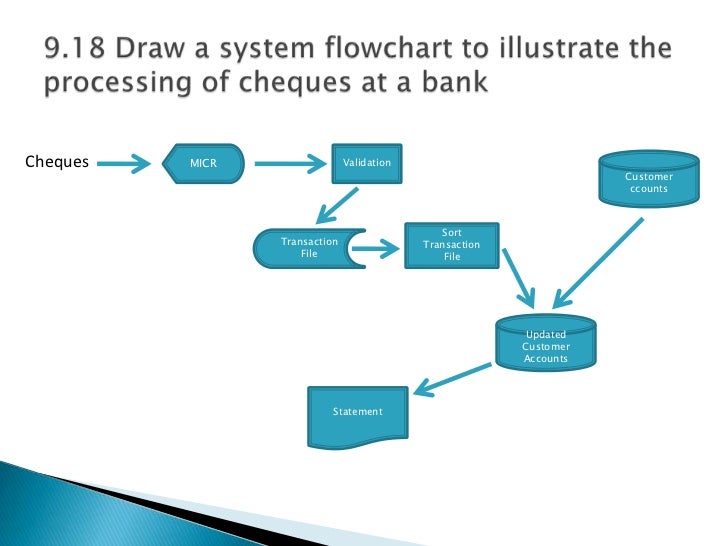 9.18 Draw a system flowchart to illustrate the processing of cheques at a bank

Cheques

MICR

Validation

Customer ccounts

Transaction File

Sort Transaction File

Updated Customer Accounts

Statement